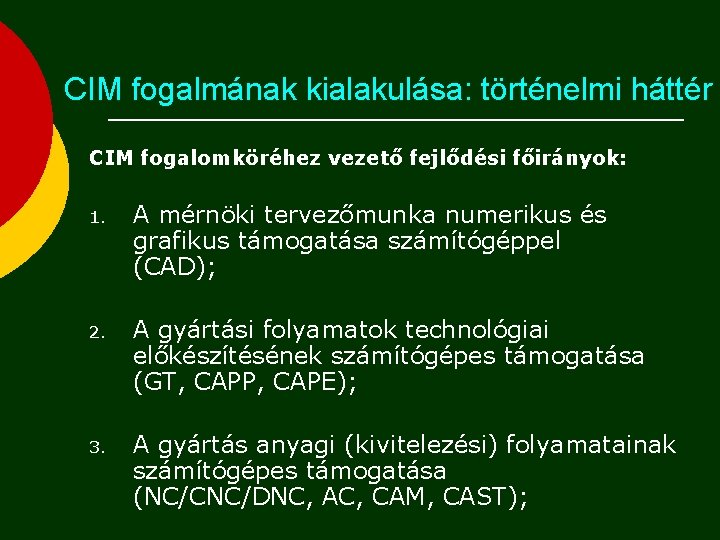 CIM fogalmának kialakulása: történelmi háttér

CIM fogalomköréhez vezető fejlődési főirányok:

1. A mérnöki tervezőmunka numerikus és grafikus támogatása számítógéppel (CAD);

2. A gyártási folyamatok technológiai előkészítésének számítógépes támogatása (GT, CAPP, CAPE);

3. A gyártás anyagi (kivitelezési) folyamatainak számítógépes támogatása (NC/CNC/DNC, AC, CAM, CAST);